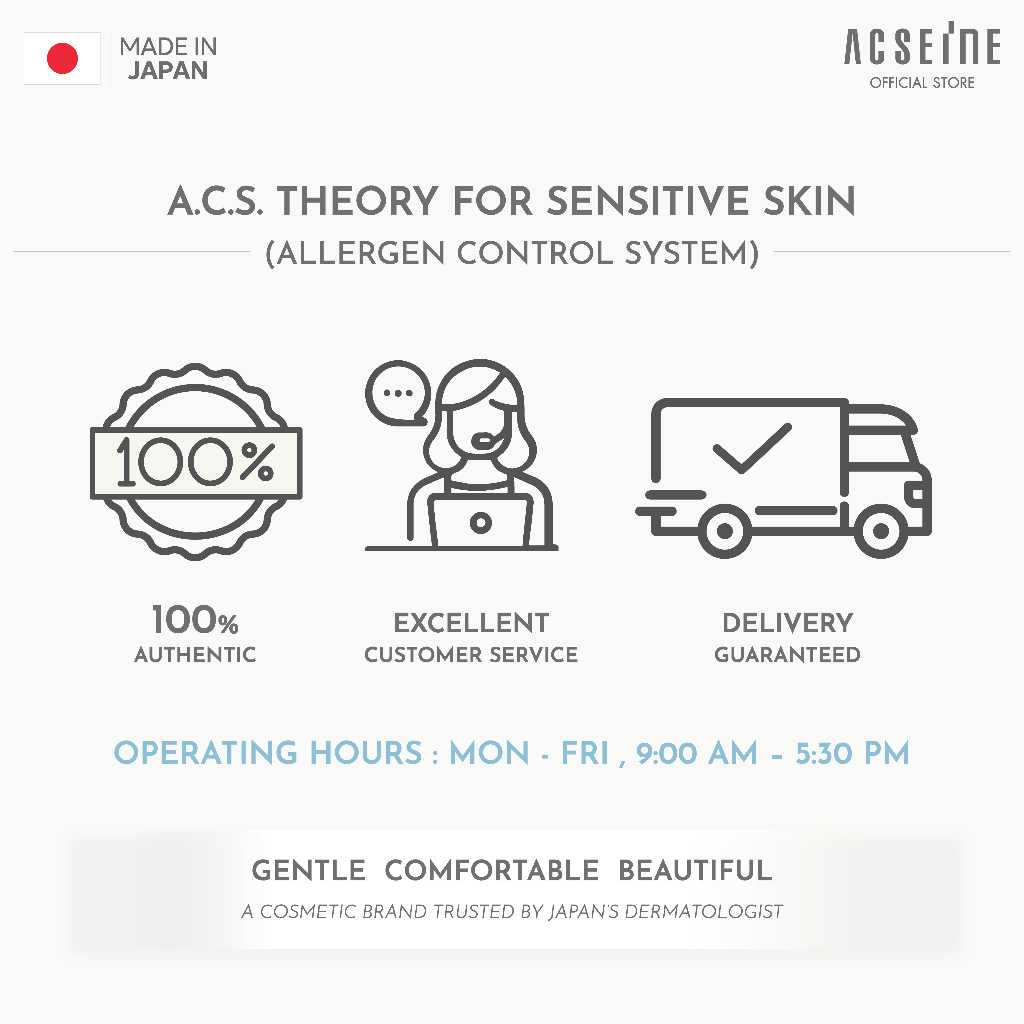 MADE IN JAPAN

ACSEINE
OFFICIAL STORE

A.C.S. THEORY FOR SENSITIVE SKIN
(ALLERGEN CONTROL SYSTEM)

100%

100%
AUTHENTIC

EXCELLENT
CUSTOMER SERVICE

DELIVERY
GUARANTEED

OPERATING HOURS : MON - FRI , 9:00 AM - 5:30 PM

GENTLE COMFORTABLE BEAUTIFUL
A COSMETIC BRAND TRUSTED BY JAPAN'S DERMATOLOGIST